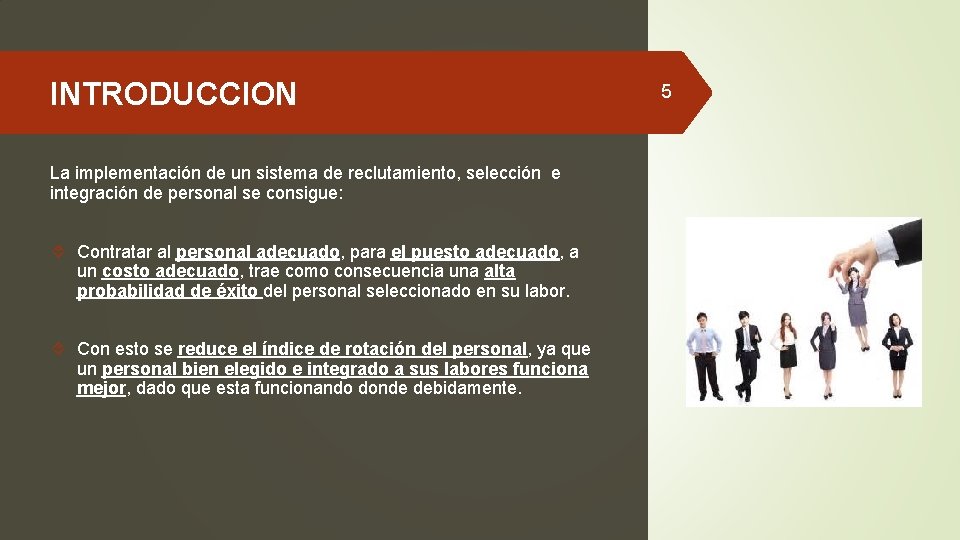 INTRODUCCION

5

La implementación de un sistema de reclutamiento, selección e integración de personal se consigue:

Contratar al personal adecuado, para el puesto adecuado, a un costo adecuado, trae como consecuencia una alta probabilidad de éxito del personal seleccionado en su labor.

Con esto se reduce el índice de rotación del personal, ya que un personal bien elegido e integrado a sus labores funciona mejor, dado que esta funcionando donde debidamente.